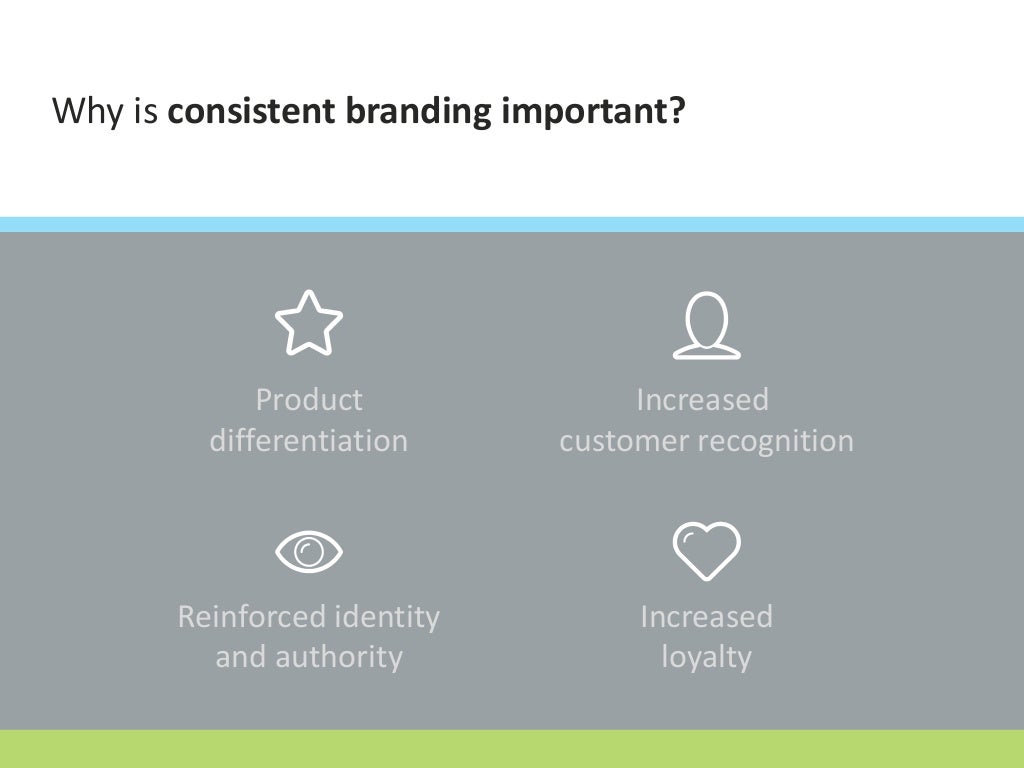 Why is consistent branding important?

Product differentiation

Increased customer recognition

Reinforced identity and authority

Increased loyalty